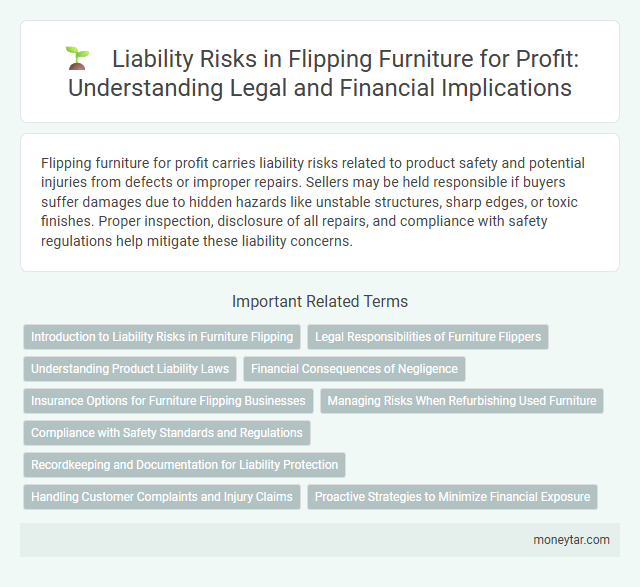 Liability Risks in Flipping Furniture for Profit: Understanding Legal and Financial Implications

Flipping furniture for profit carries liability risks related to product safety and potential injuries from defects or improper repairs. Sellers may be held responsible if buyers suffer damages due to hidden hazards like unstable structures, sharp edges, or toxic finishes. Proper inspection, disclosure of all repairs, and compliance with safety regulations help mitigate these liability concerns.

Important Related Terms

Introduction to Liability Risks in Furniture Flipping

Legal Responsibilities of Furniture Flippers

Understanding Product Liability Laws

Financial Consequences of Negligence

Insurance Options for Furniture Flipping Businesses

Managing Risks When Refurbishing Used Furniture

Compliance with Safety Standards and Regulations

Recordkeeping and Documentation for Liability Protection

Handling Customer Complaints and Injury Claims

Proactive Strategies to Minimize Financial Exposure

moneytar.com